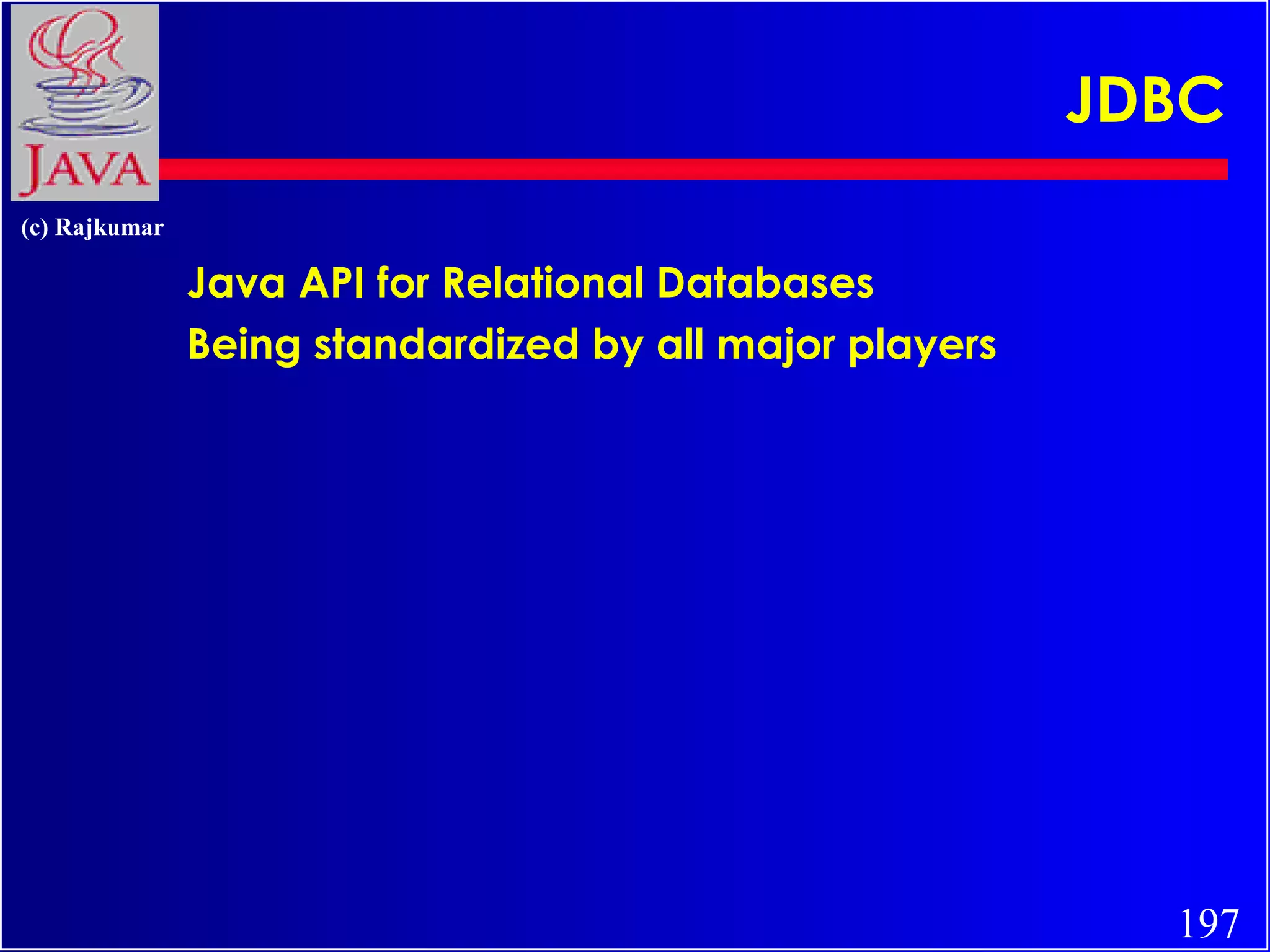 JAVA

JDBC

(c) Rajkumar

Java API for Relational Databases

Being standardized by all major players

197